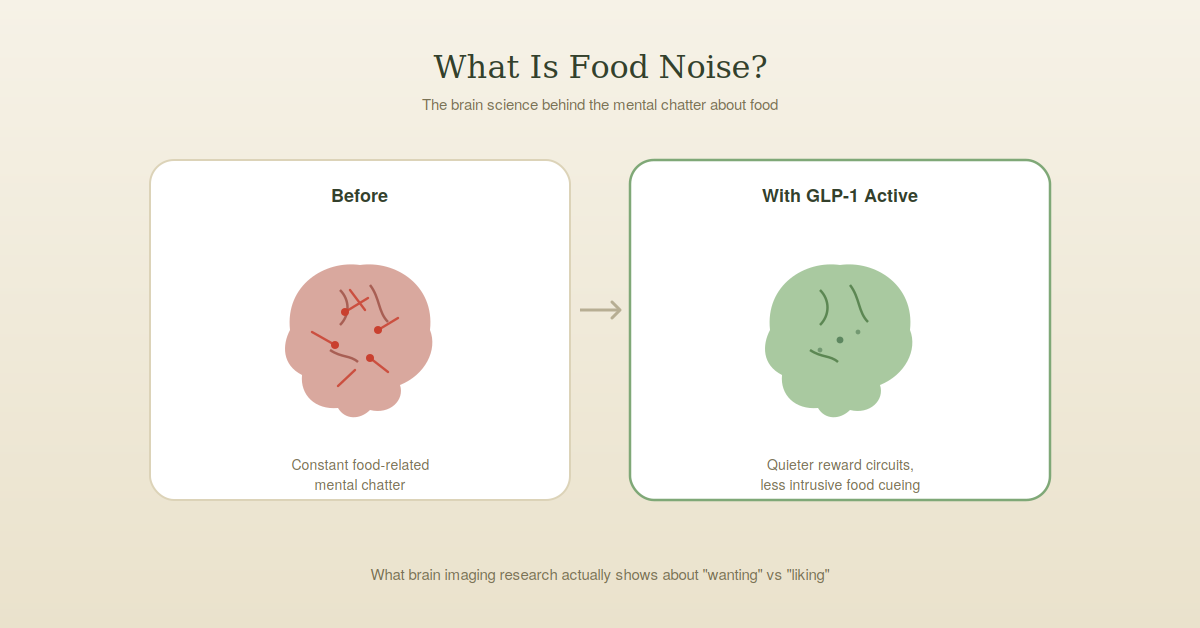 What Is Food Noise?

The brain science behind the mental chatter about food

Before

Constant food-related mental chatter

With GLP-1 Active

Quieter reward circuits, less intrusive food cueing

What brain imaging research actually shows about "wanting" vs "liking"